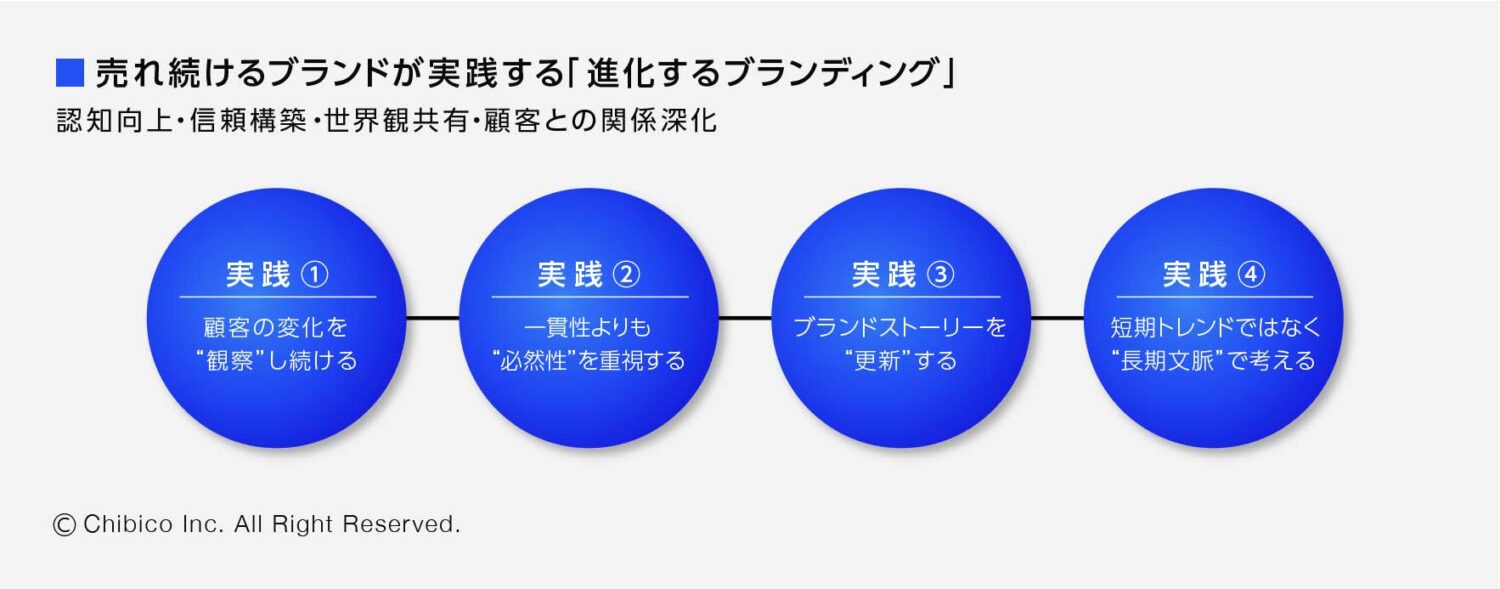 ■ 売れ続けるブランドが実践する「進化するブランディング」
認知向上・信頼構築・世界観共有・顧客との関係深化

実践 ①
顧客の変化を
“観察”し続ける

実践 ②
一貫性よりも
“必然性”を重視する

実践 ③
ブランドストーリーを
“更新”する

実践 ④
短期トレンドではなく
“長期文脈”で考える

© Chibico Inc. All Right Reserved.